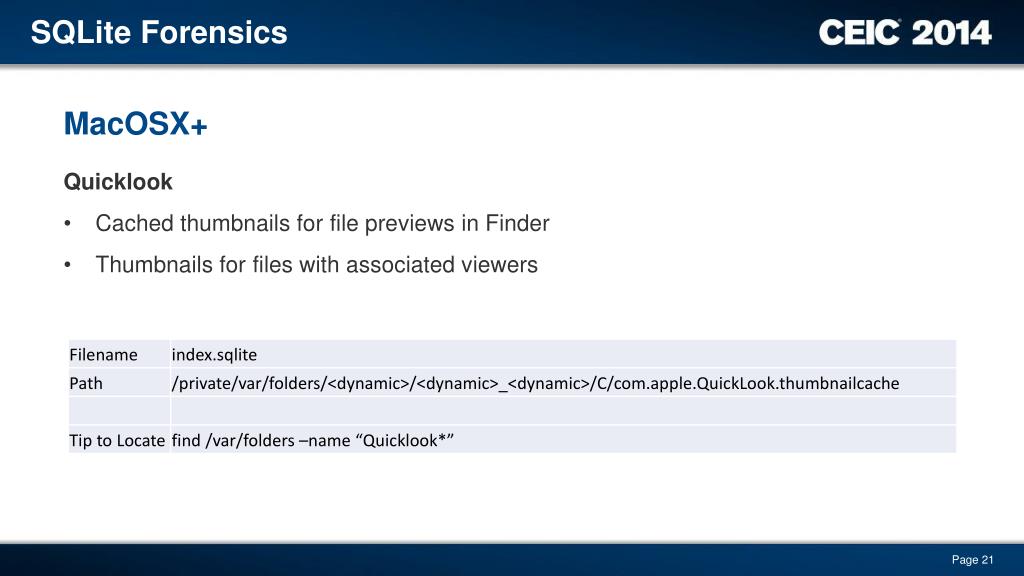 SQLite Forensics

CEIC® 2014

MacOSX+

Quicklook

• Cached thumbnails for file previews in Finder
• Thumbnails for files with associated viewers

| Filename | index.sqlite |
|---|---|
| Path | /private/var/folders/<dynamic>/<dynamic>_<dynamic>/C/com.apple.QuickLook.thumbnailcache |
| | |
| Tip to Locate | find /var/folders –name “Quicklook*” |

Page 21